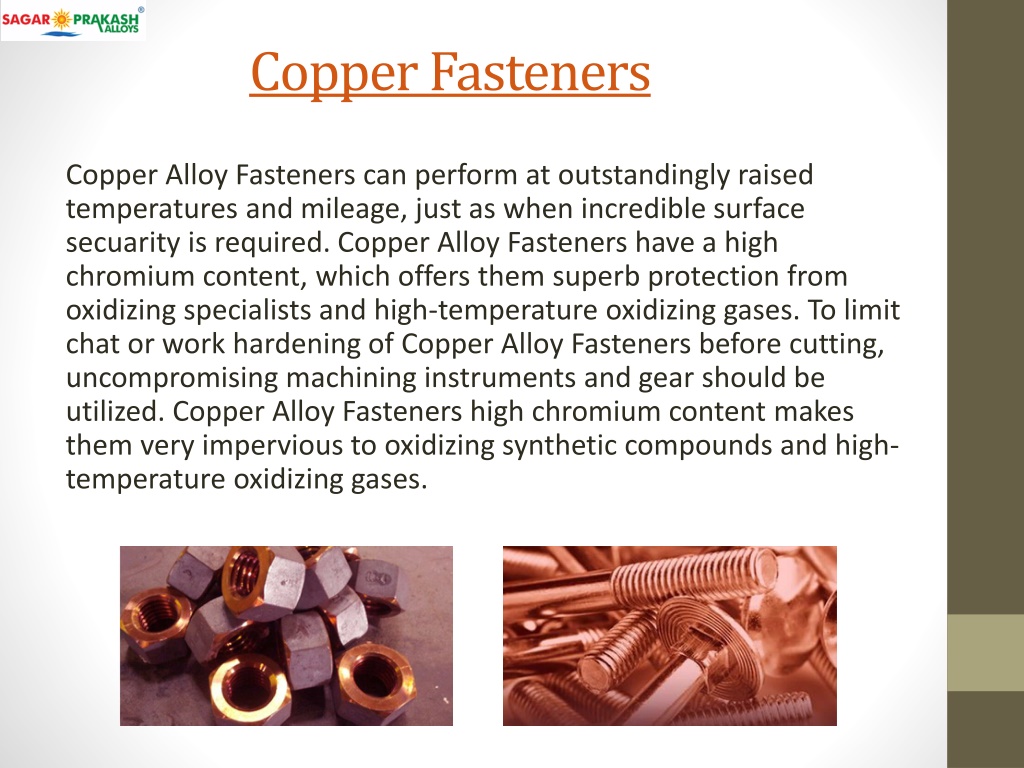 SAGAR PRAKASH ALLOYS ®

Copper Fasteners

Copper Alloy Fasteners can perform at outstandingly raised temperatures and mileage, just as when incredible surface secuarity is required. Copper Alloy Fasteners have a high chromium content, which offers them superb protection from oxidizing specialists and high-temperature oxidizing gases. To limit chat or work hardening of Copper Alloy Fasteners before cutting, uncompromising machining instruments and gear should be utilized. Copper Alloy Fasteners high chromium content makes them very impervious to oxidizing synthetic compounds and high-temperature oxidizing gases.